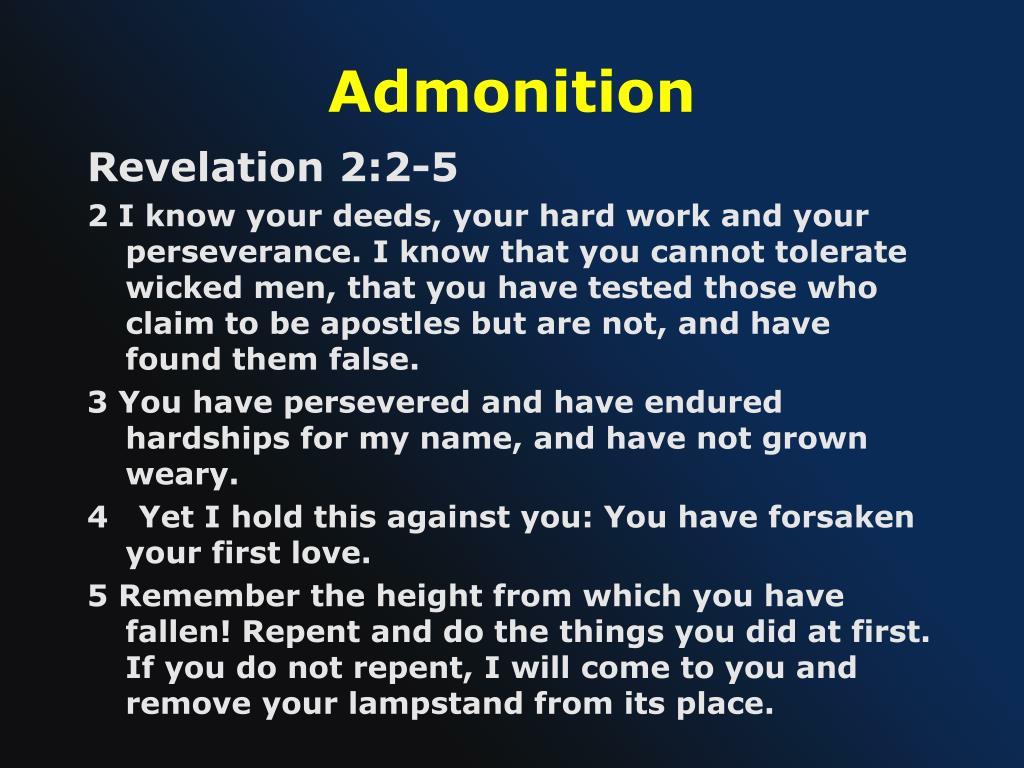 Admonition

Revelation 2:2-5

2 I know your deeds, your hard work and your perseverance. I know that you cannot tolerate wicked men, that you have tested those who claim to be apostles but are not, and have found them false.

3 You have persevered and have endured hardships for my name, and have not grown weary.

4 Yet I hold this against you: You have forsaken your first love.

5 Remember the height from which you have fallen! Repent and do the things you did at first. If you do not repent, I will come to you and remove your lampstand from its place.